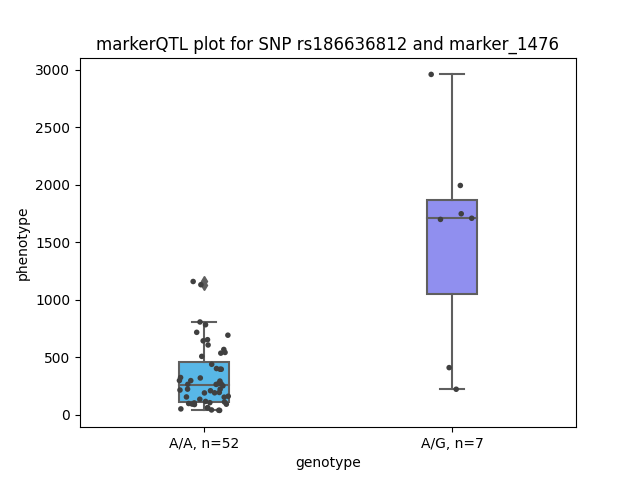 markerQTL plot for SNP rs186636812 and marker_1476

phenotype

3000
2500
2000
1500
1000
500
0

A/A, n=52
A/G, n=7

genotype